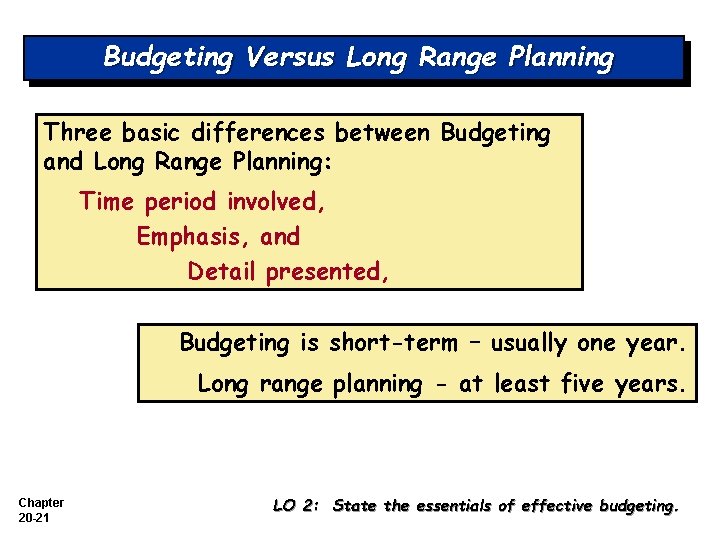 Budgeting Versus Long Range Planning

Three basic differences between Budgeting and Long Range Planning:

Time period involved,

Emphasis, and

Detail presented,

Budgeting is short-term – usually one year.

Long range planning - at least five years.

Chapter 20-21

LO 2: State the essentials of effective budgeting.